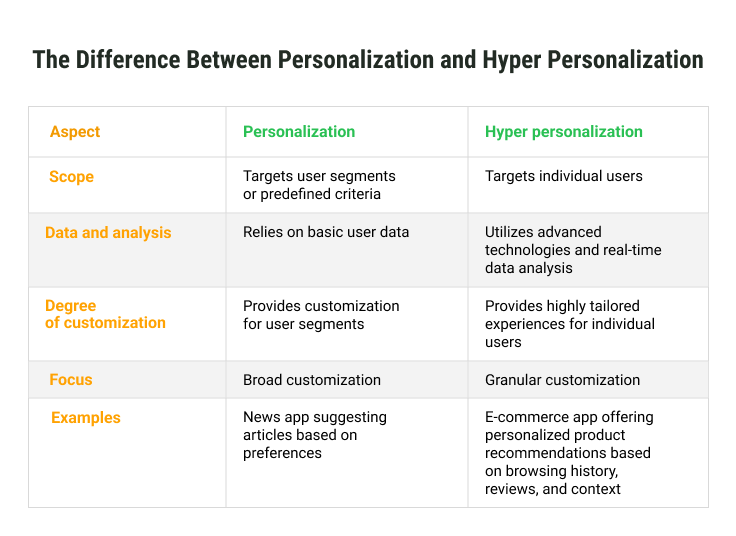 The Difference Between Personalization and Hyper Personalization

| Aspect | Personalization | Hyper personalization |
|---|---|---|
| Scope | Targets user segments or predefined criteria | Targets individual users |
| Data and analysis | Relies on basic user data | Utilizes advanced technologies and real-time data analysis |
| Degree of customization | Provides customization for user segments | Provides highly tailored experiences for individual users |
| Focus | Broad customization | Granular customization |
| Examples | News app suggesting articles based on preferences | E-commerce app offering personalized product recommendations based on browsing history, reviews, and context |